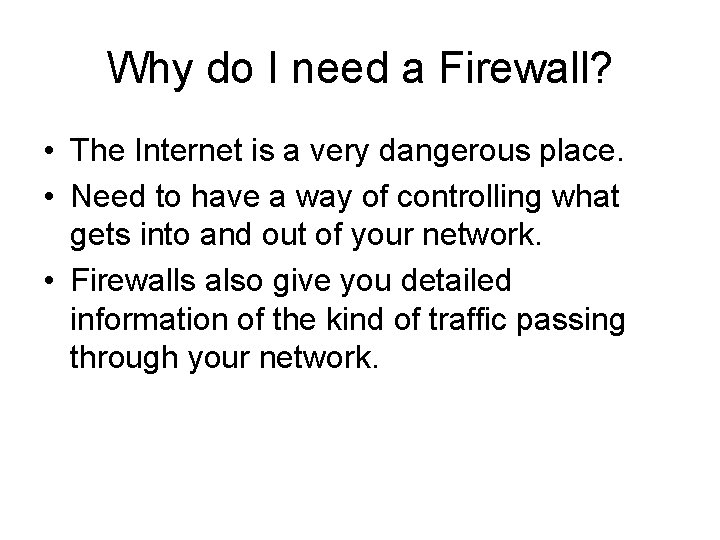 Why do I need a Firewall?

• The Internet is a very dangerous place.
• Need to have a way of controlling what gets into and out of your network.
• Firewalls also give you detailed information of the kind of traffic passing through your network.